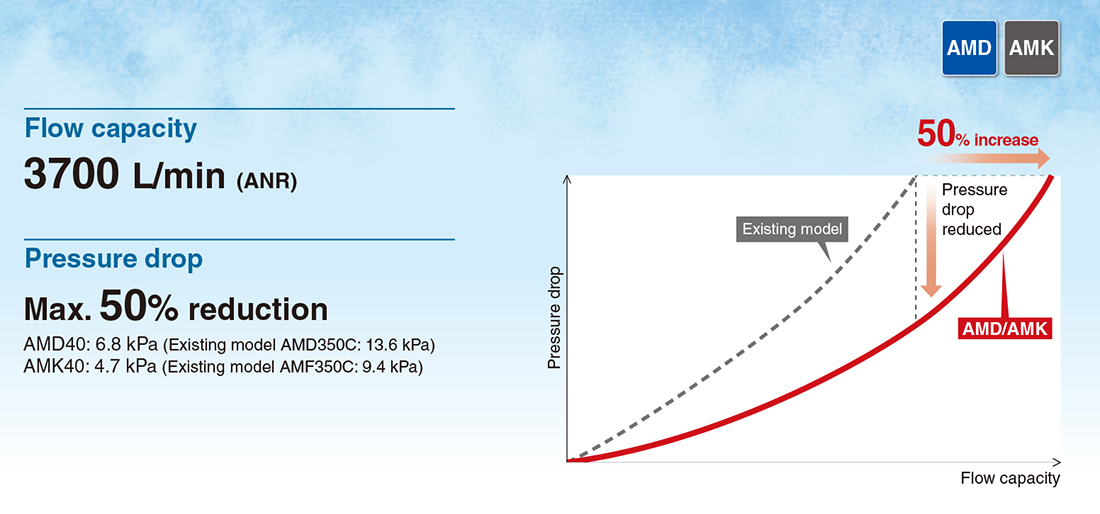 AMD AMK

Flow capacity
3700 L/min (ANR)

Pressure drop
Max. 50% reduction
AMD40: 6.8 kPa (Existing model AMD350C: 13.6 kPa)
AMK40: 4.7 kPa (Existing model AMF350C: 9.4 kPa)

50% increase
Pressure drop reduced
Existing model
AMD/AMK
Pressure drop
Flow capacity